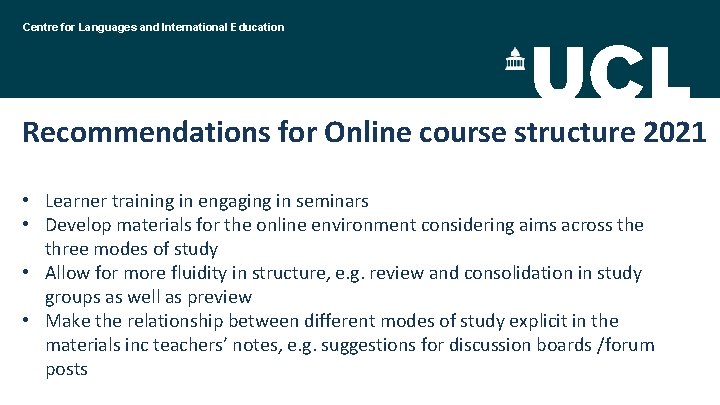 Centre for Languages and International Education

UCL

Recommendations for Online course structure 2021

• Learner training in engaging in seminars
• Develop materials for the online environment considering aims across the three modes of study
• Allow for more fluidity in structure, e.g. review and consolidation in study groups as well as preview
• Make the relationship between different modes of study explicit in the materials inc teachers' notes, e.g. suggestions for discussion boards /forum posts